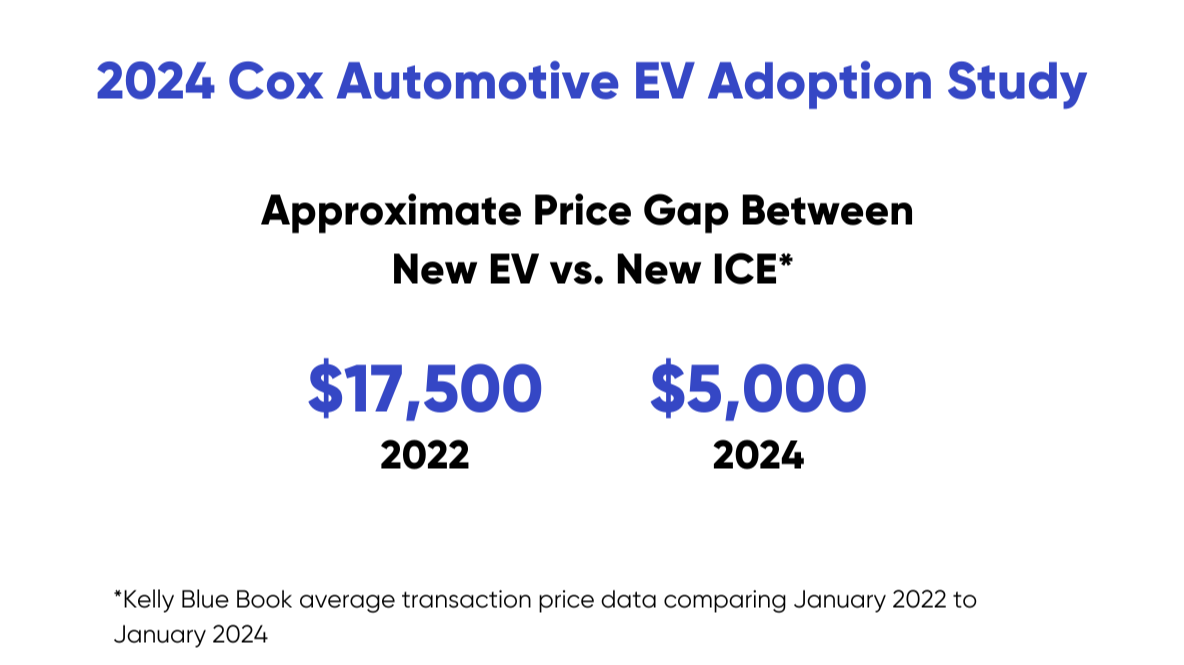 2024 Cox Automotive EV Adoption Study

Approximate Price Gap Between New EV vs. New ICE*

\$17,500
2022

\$5,000
2024

*Kelly Blue Book average transaction price data comparing January 2022 to January 2024